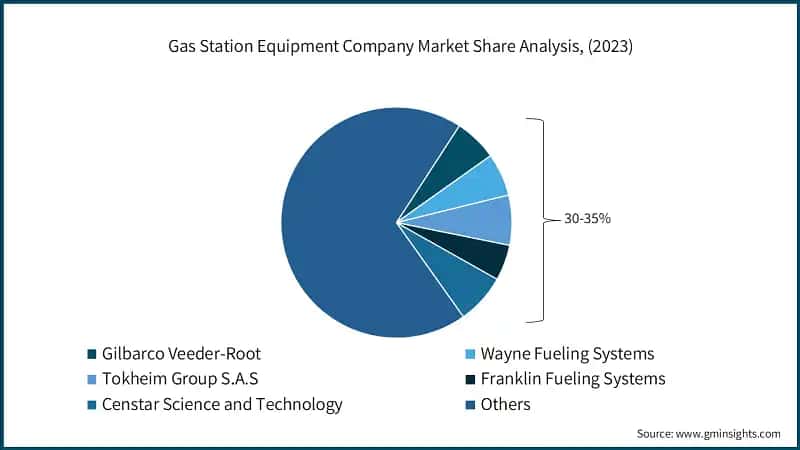 Gas Station Equipment Company Market Share Analysis, (2023)

30-35%

Gilbarco Veeder-Root
Wayne Fueling Systems
Tokheim Group S.A.S
Franklin Fueling Systems
Censtar Science and Technology
Others

Source: www.gminsights.com